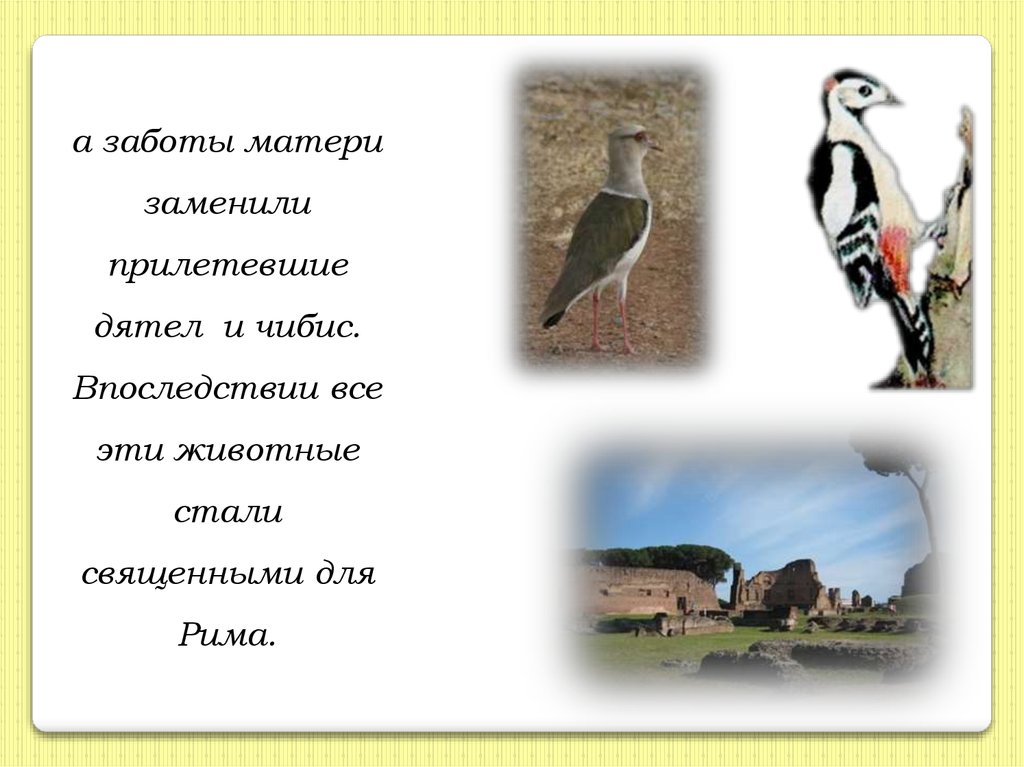 а заботы матери заменили прилетевшие дятел и чибис. Впоследствии все эти животные стали священными для Рима.